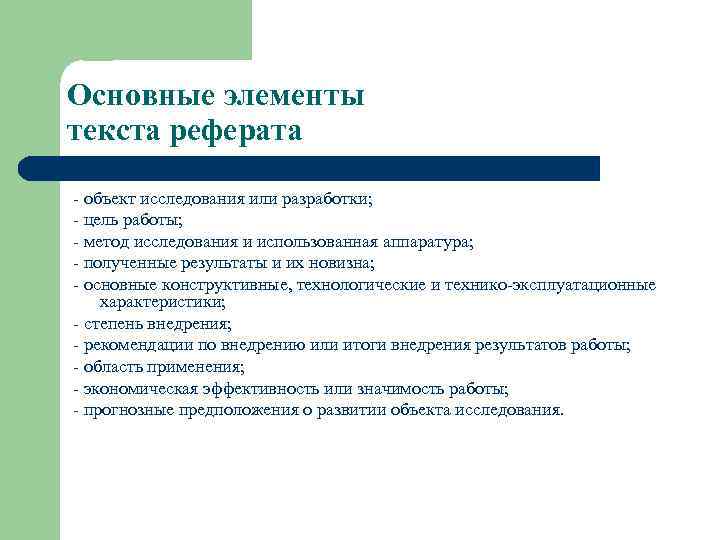 Основные элементы текста реферата

- объект исследования или разработки;
- цель работы;
- метод исследования и использованная аппаратура;
- полученные результаты и их новизна;
- основные конструктивные, технологические и технико-эксплуатационные характеристики;
- степень внедрения;
- рекомендации по внедрению или итоги внедрения результатов работы;
- область применения;
- экономическая эффективность или значимость работы;
- прогнозные предположения о развитии объекта исследования.